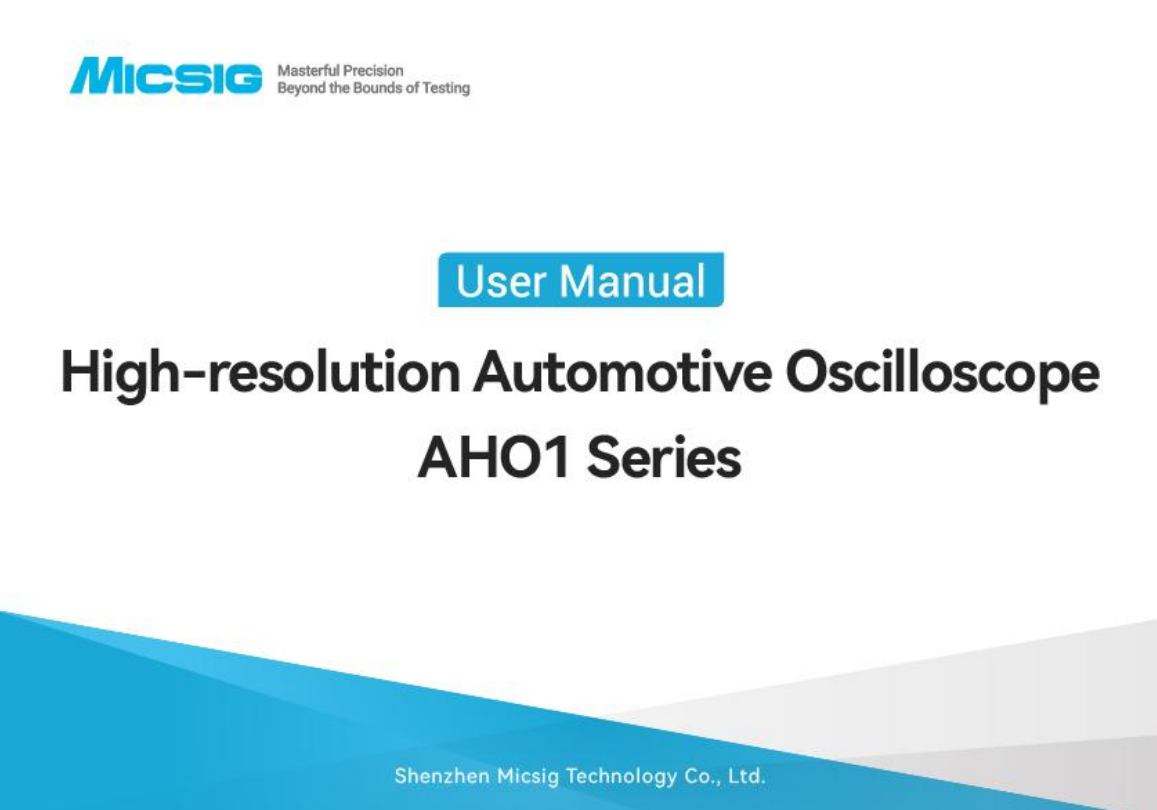 MICSIG Masterful Precision
Beyond the Bounds of Testing

User Manual

High-resolution Automotive Oscilloscope
AHO1 Series

Shenzhen Micsig Technology Co., Ltd.